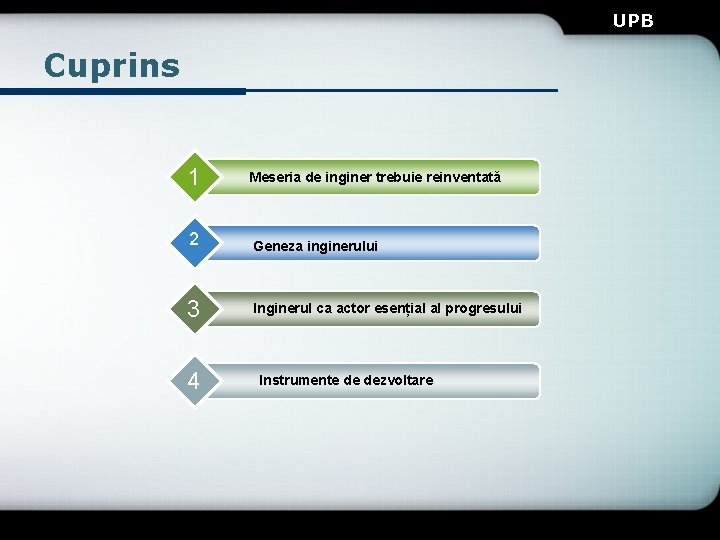 UPB

Cuprins

1 Meseria de inginer trebuie reinventată

2 Geneza inginerului

3 Inginerul ca actor esențial al progresului

4 Instrumente de dezvoltare